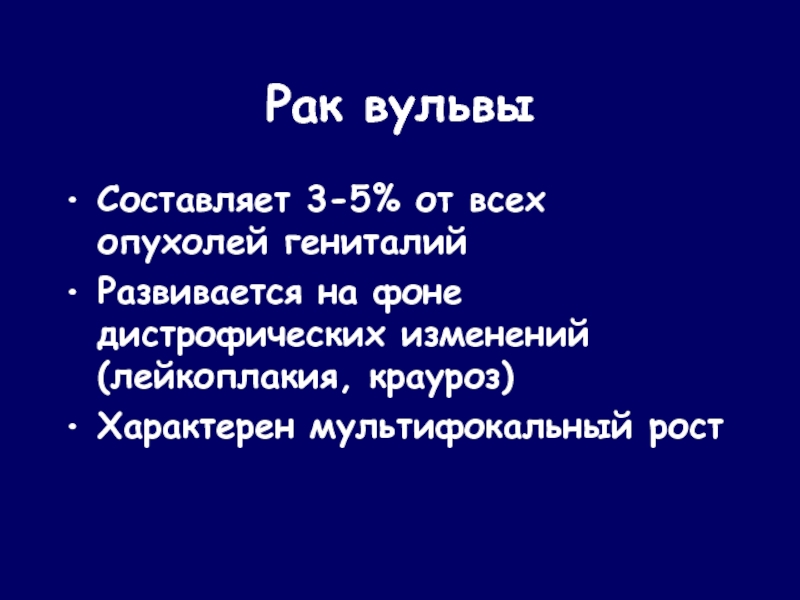 Рак вульвы

• Составляет 3-5% от всех опухолей гениталий
• Развивается на фоне дистрофических изменений (лейкоплакия, крауроз)
• Характерен мультифокальный рост